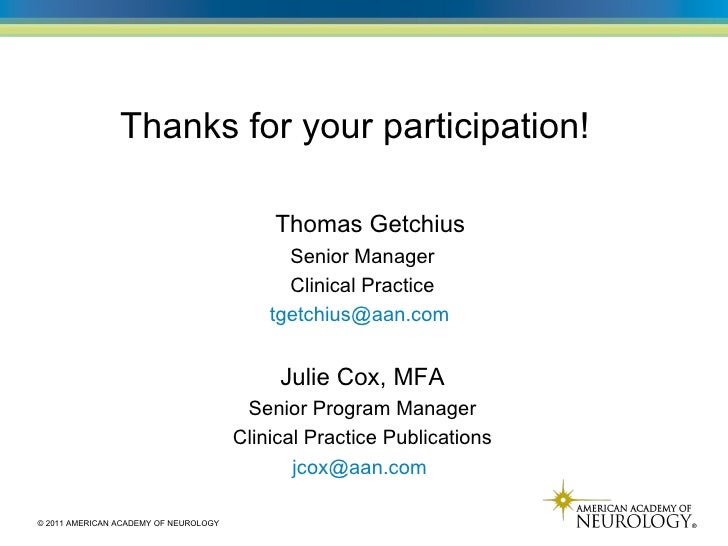 Thanks for your participation!

Thomas Getchius
Senior Manager
Clinical Practice
tgetchius@aan.com

Julie Cox, MFA
Senior Program Manager
Clinical Practice Publications
jcox@aan.com

© 2011 AMERICAN ACADEMY OF NEUROLOGY

AMERICAN ACADEMY OF NEUROLOGY®